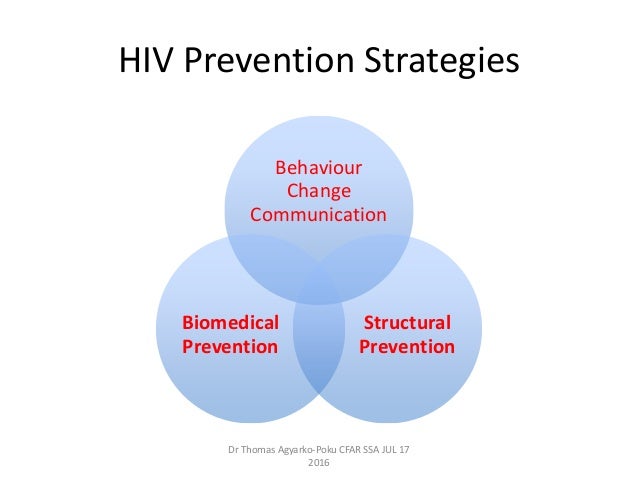 HIV Prevention Strategies

Behaviour Change Communication

Biomedical Prevention

Structural Prevention

Dr Thomas Agyarko-Poku CFAR SSA JUL 17 2016